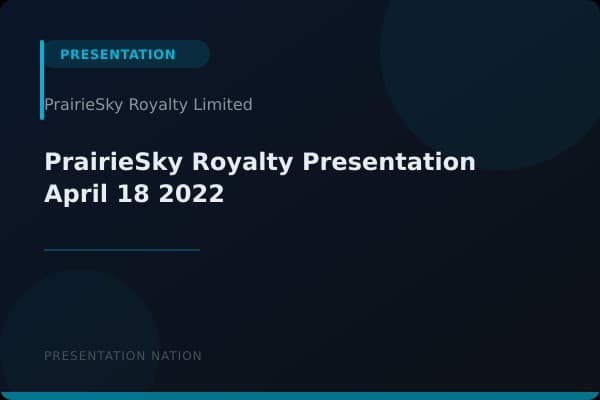 PRESENTATION

PrairieSky Royalty Limited

PrairieSky Royalty Presentation April 18 2022

PRESENTATION NATION